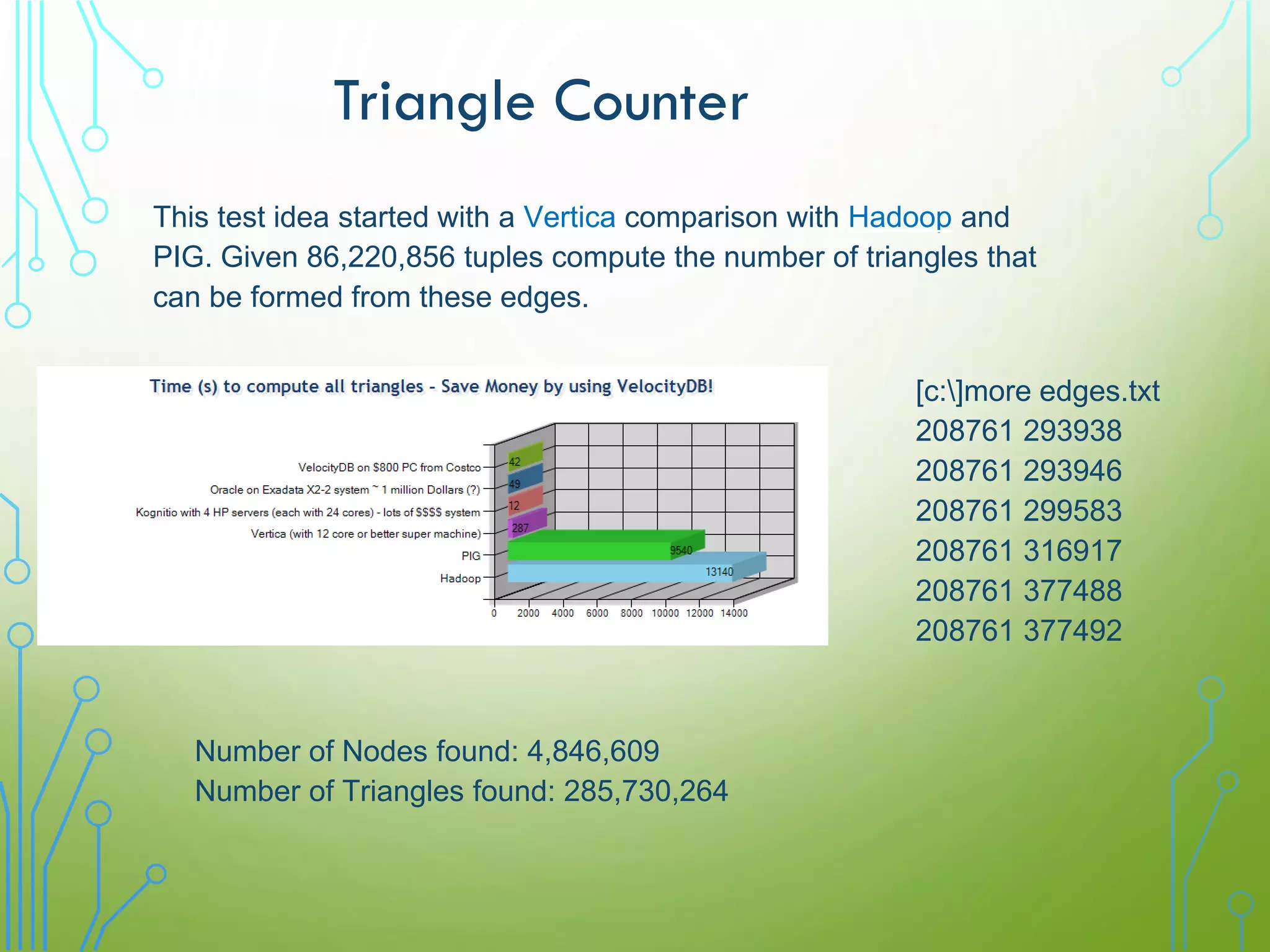 Triangle Counter

This test idea started with a Vertica comparison with Hadoop and PIG. Given 86,220,856 tuples compute the number of triangles that can be formed from these edges.

Time (s) to compute all triangles - Save Money by using VelocityDB!

VelocityDB on $800 PC from Costco
Oracle on Exadata X2-2 system ~ 1 million Dollars (?)
Kognitio with 4 HP servers (each with 24 cores) - lots of $$$$ system
Vertica (with 12 core or better super machine)
PIG
Hadoop

42
49
12
287
9540
13140

0 2000 4000 6000 8000 10000 12000 14000

[c:\]more edges.txt
208761 293938
208761 293946
208761 299583
208761 316917
208761 377488
208761 377492

Number of Nodes found: 4,846,609
Number of Triangles found: 285,730,264